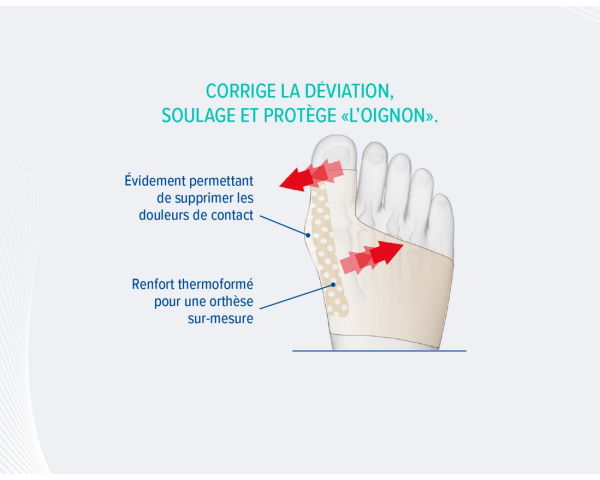 CORRIGE LA DÉVIATION,
SOULAGE ET PROTÈGE «L'OIGNON».

Évidement permettant de supprimer les douleurs de contact

Renfort thermoformé pour une orthèse sur-mesure